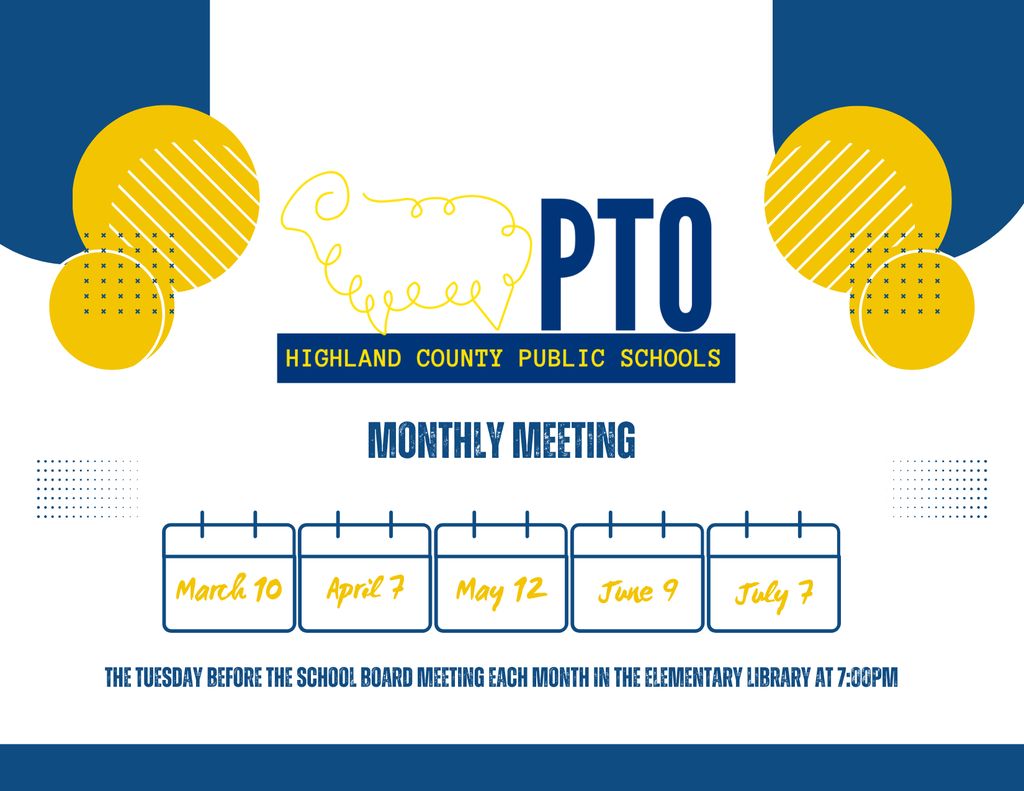 PTO
HIGHLAND COUNTY PUBLIC SCHOOLS

MONTHLY MEETING

March 10

April 7

May 12

June 9

July 7

THE TUESDAY BEFORE THE SCHOOL BOARD MEETING EACH MONTH IN THE ELEMENTARY LIBRARY AT 7:00PM